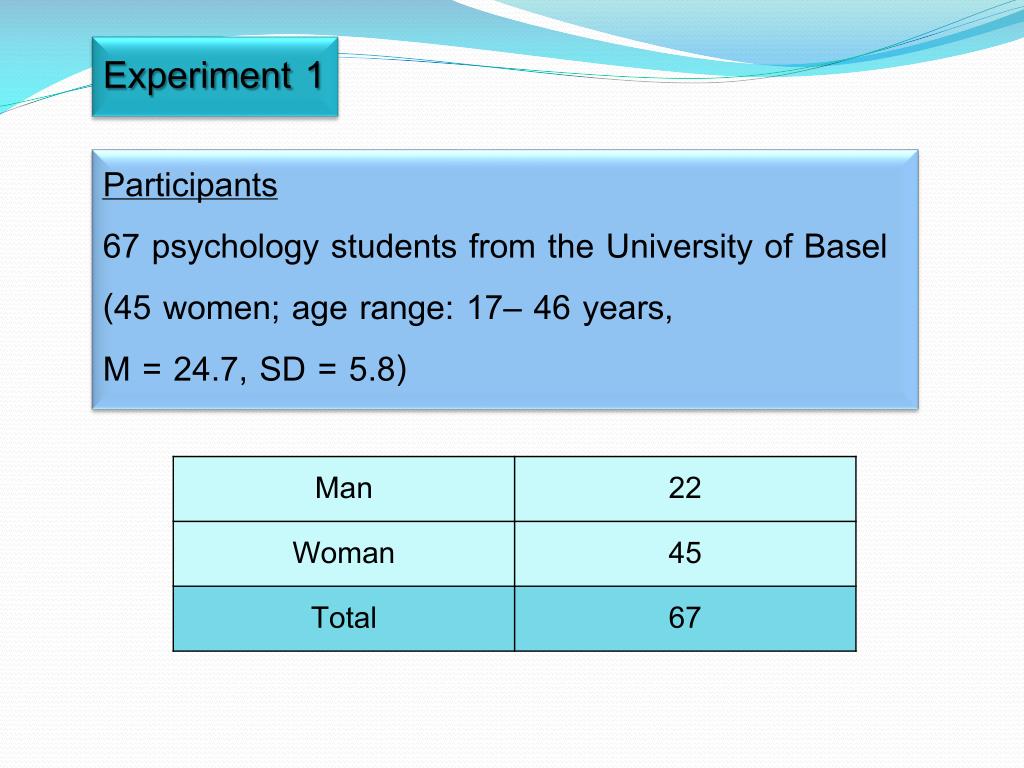 Experiment 1

Participants

67 psychology students from the University of Basel (45 women; age range: 17– 46 years, M = 24.7, SD = 5.8)

| Man | 22 |
|---|---|
| Woman | 45 |
| Total | 67 |